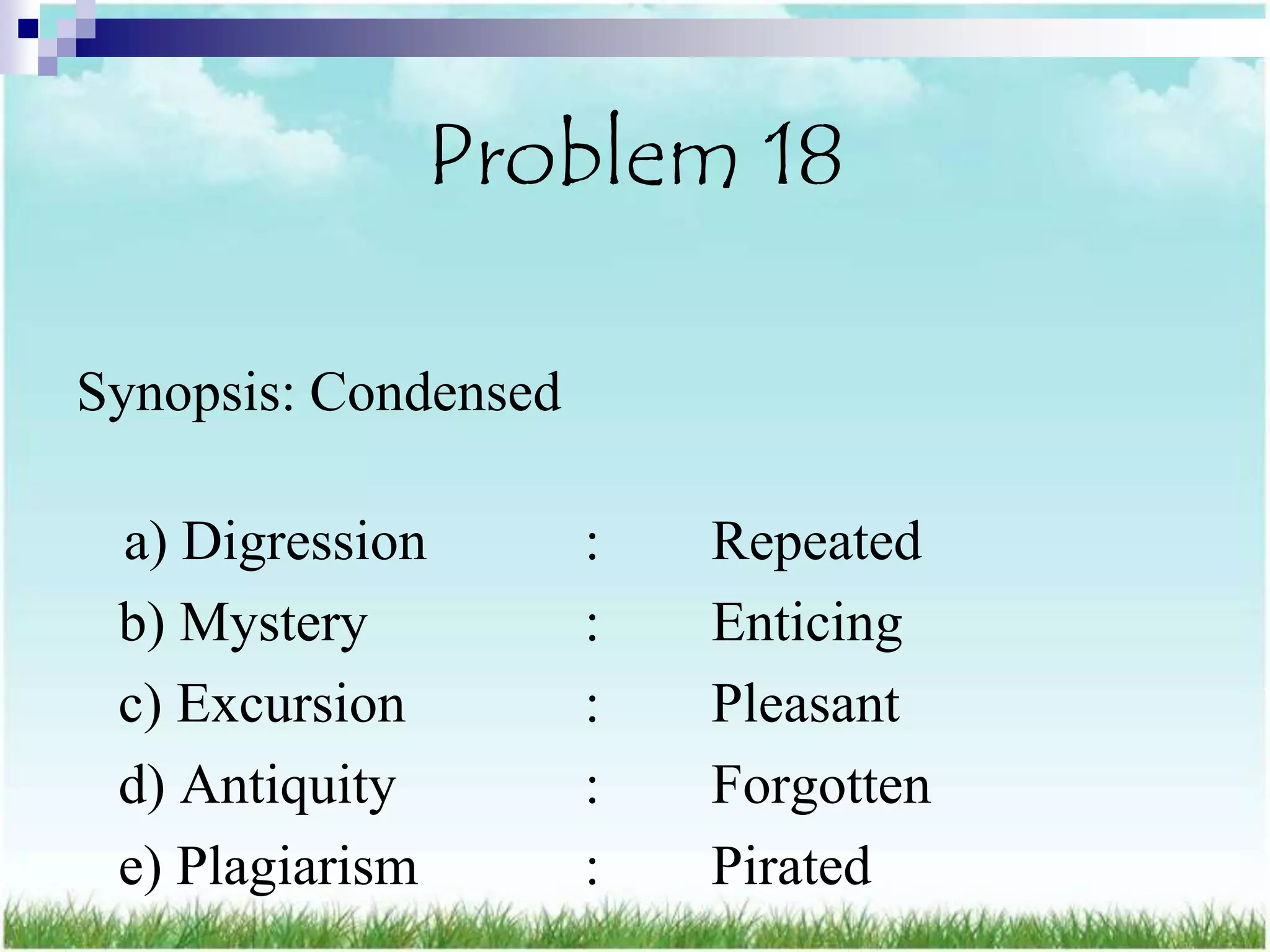 Problem 18

Synopsis: Condensed

a) Digression : Repeated
b) Mystery : Enticing
c) Excursion : Pleasant
d) Antiquity : Forgotten
e) Plagiarism : Pirated